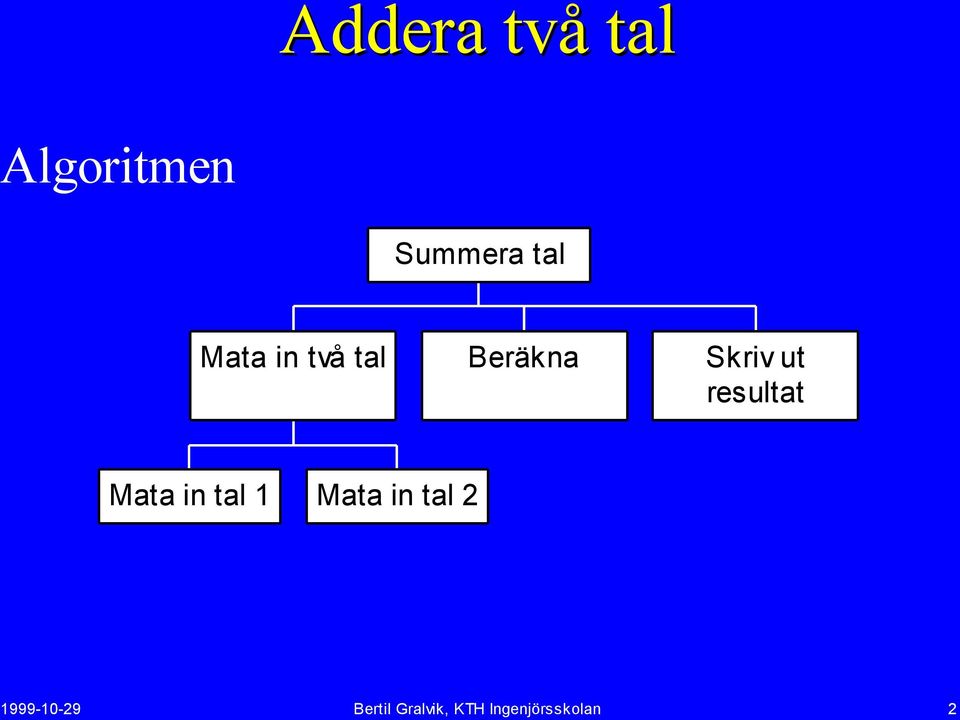 Addera två tal

Algoritmen

Summera tal

Mata in två tal

Beräkna

Skriv ut resultat

Mata in tal 1

Mata in tal 2

1999-10-29

Bertil Gralvik, KTH Ingenjörsskolan

2